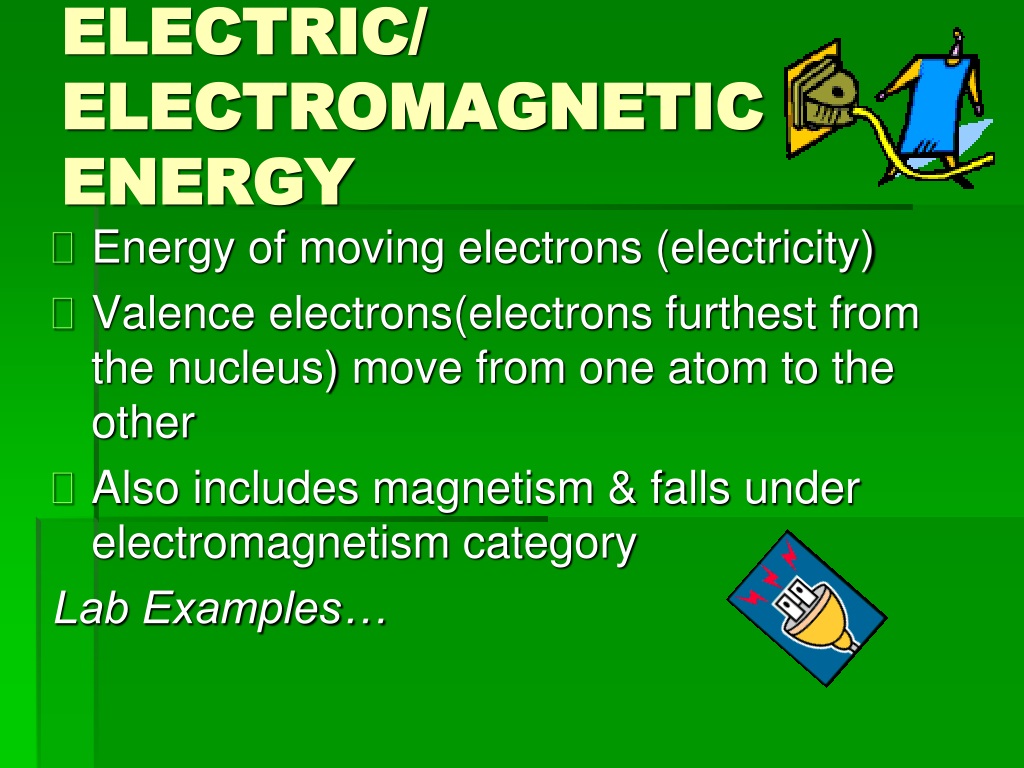 ELECTRIC/
ELECTROMAGNETIC
ENERGY

 Energy of moving electrons (electricity)
 Valence electrons(electrons furthest from the nucleus) move from one atom to the other
 Also includes magnetism & falls under electromagnetism category

Lab Examples…